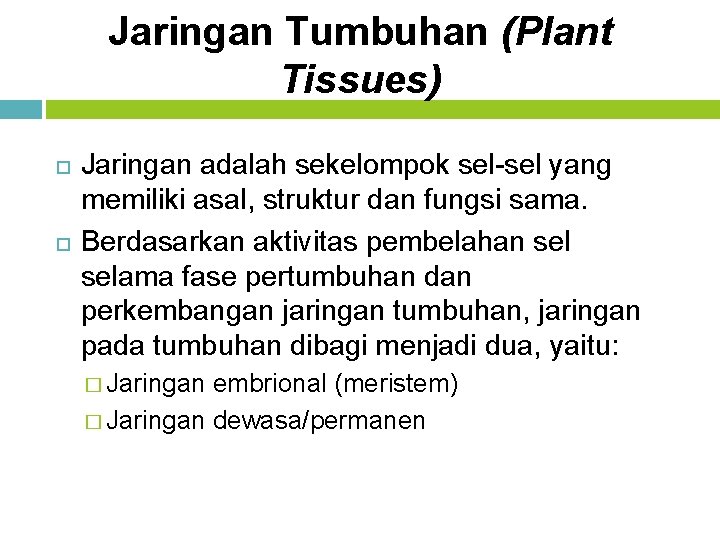 Jaringan Tumbuhan (Plant Tissues)

Jaringan adalah sekelompok sel-sel yang memiliki asal, struktur dan fungsi sama.

Berdasarkan aktivitas pembelahan sel selama fase pertumbuhan dan perkembangan jaringan tumbuhan, jaringan pada tumbuhan dibagi menjadi dua, yaitu:

Jaringan embrional (meristem)

Jaringan dewasa/permanen